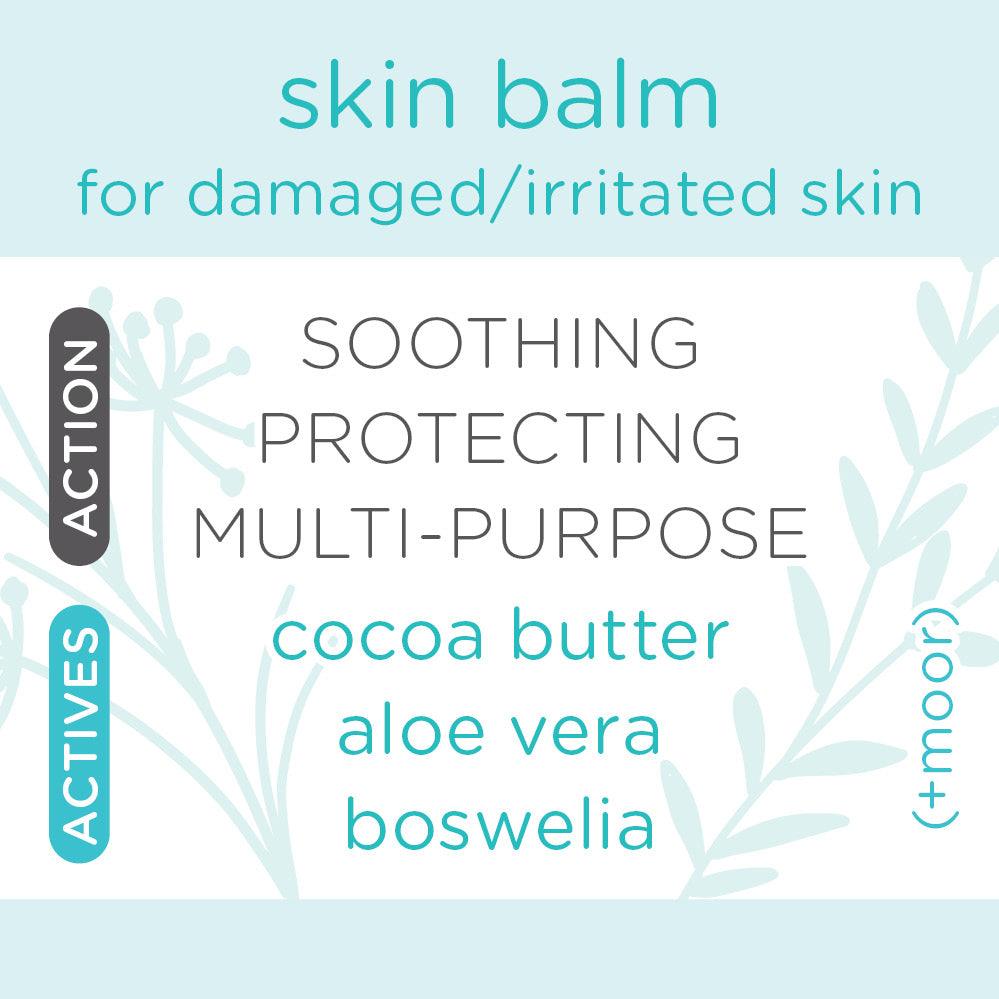 skin balm
for damaged/irritated skin

ACTION

SOOTHING
PROTECTING
MULTI-PURPOSE

ACTIVES

cocoa butter
aloe vera
boswelia

(+moor)